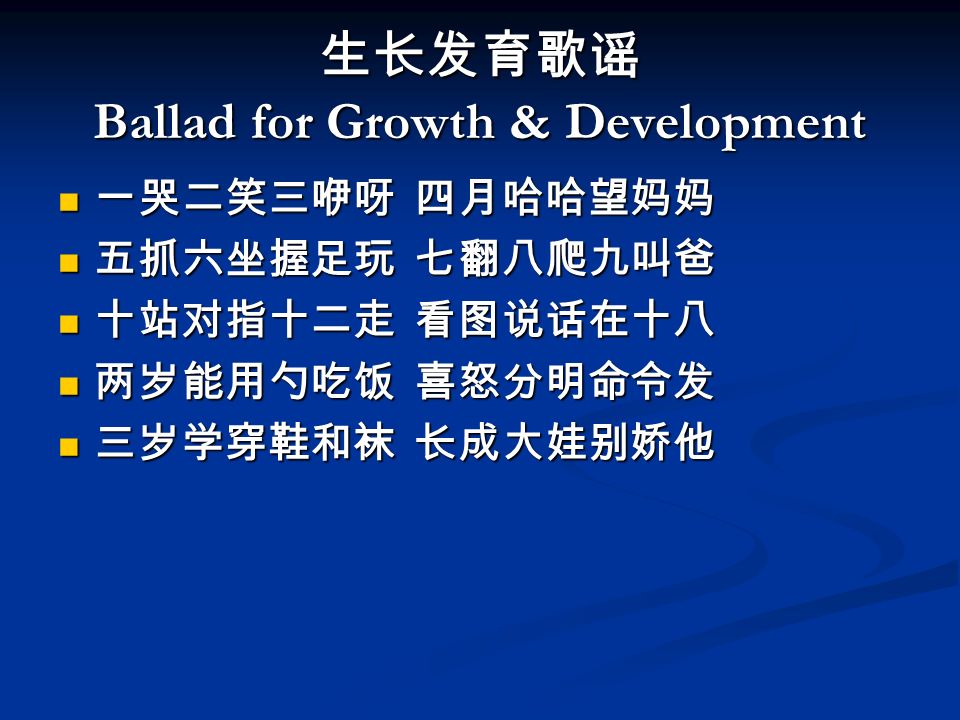 生长发育歌谣
Ballad for Growth & Development

- 一哭二笑三咿呀 四月哈哈望妈妈
- 五抓六坐握足玩 七翻八爬九叫爸
- 十站对指十二走 看图说话在十八
- 两岁能用勺吃饭 喜怒分明命令发
- 三岁学穿鞋和袜 长成大娃别娇他